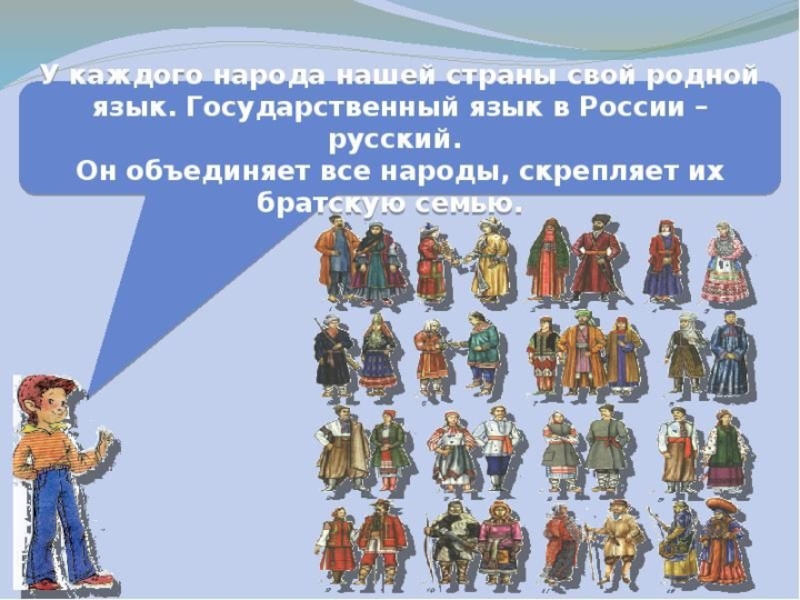 У каждого народа нашей страны свой родной язык. Государственный язык в России – русский.
Он объединяет все народы, скрепляет их братскую семью.